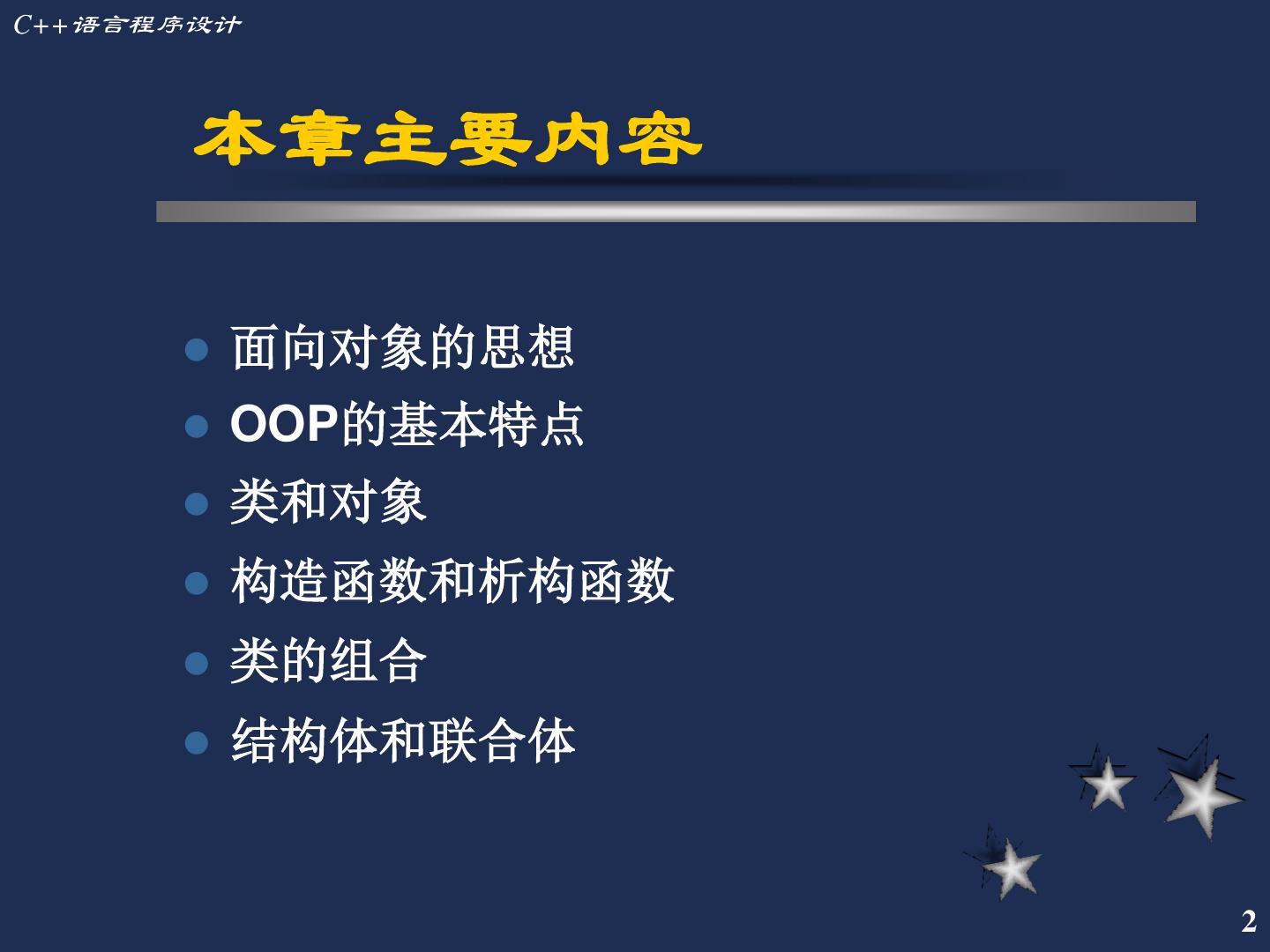 C++语言程序设计

本章主要内容

- 面向对象的思想
- OOP的基本特点
- 类和对象
- 构造函数和析构函数
- 类的组合
- 结构体和联合体

2